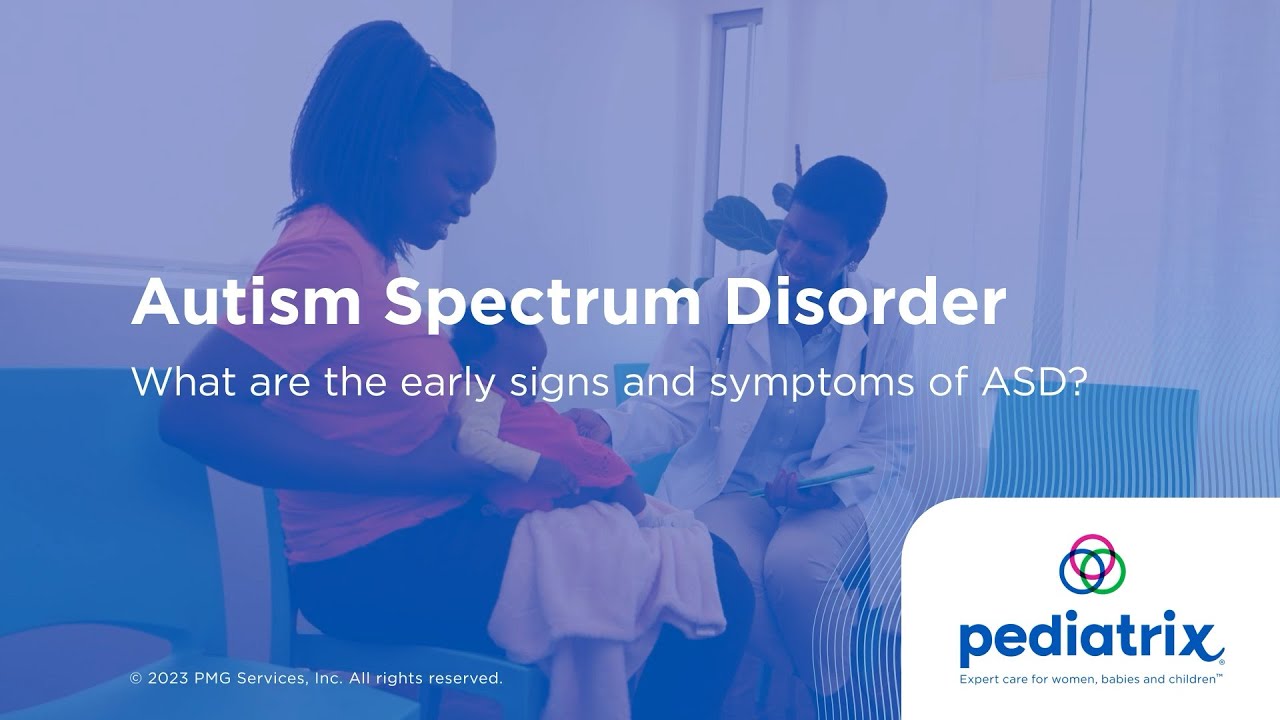 Autism Spectrum Disorder

What are the early signs and symptoms of ASD?

© 2023 PMG Services, Inc. All rights reserved.

pediatrix®

Expert care for women, babies and children™